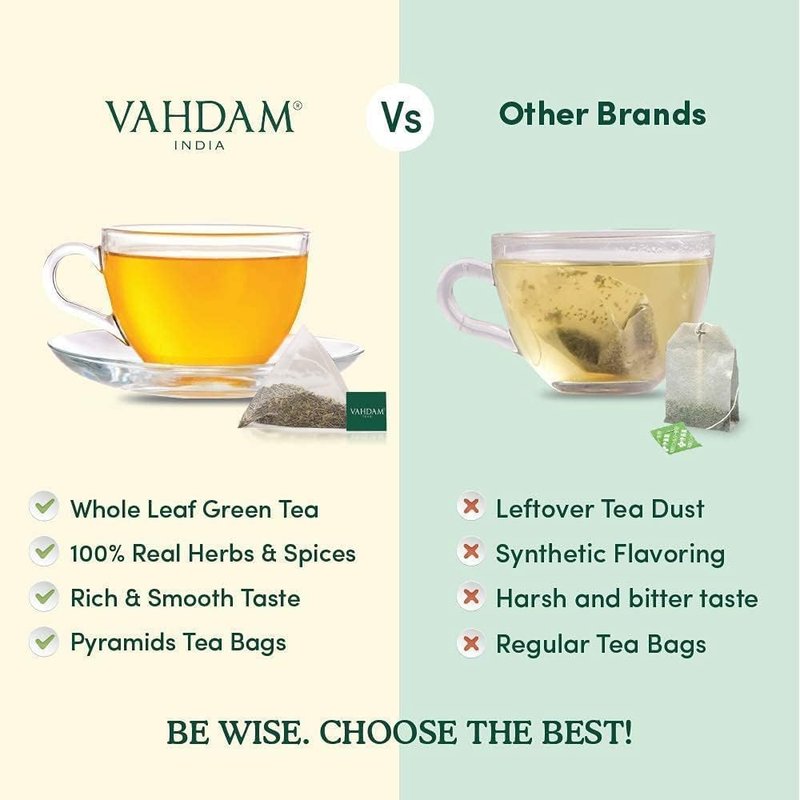 VAHDAM®
INDIA

Vs

Other Brands

VAHDAM

Whole Leaf Green Tea
100% Real Herbs & Spices
Rich & Smooth Taste
Pyramids Tea Bags

Leftover Tea Dust
Synthetic Flavoring
Harsh and bitter taste
Regular Tea Bags

BE WISE. CHOOSE THE BEST!